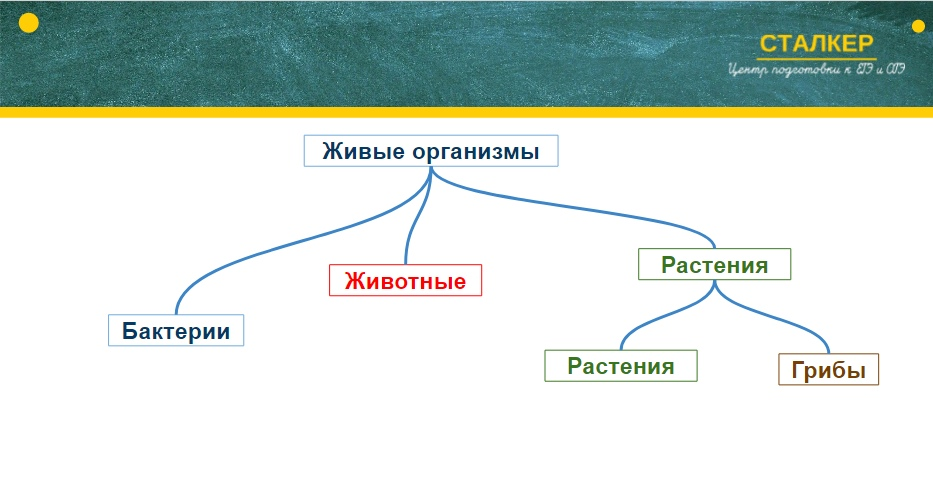 СТАЛКЕР
Центр подготовки к ЕГЭ и ОГЭ

Живые организмы

Бактерии

Животные

Растения

Растения

Грибы